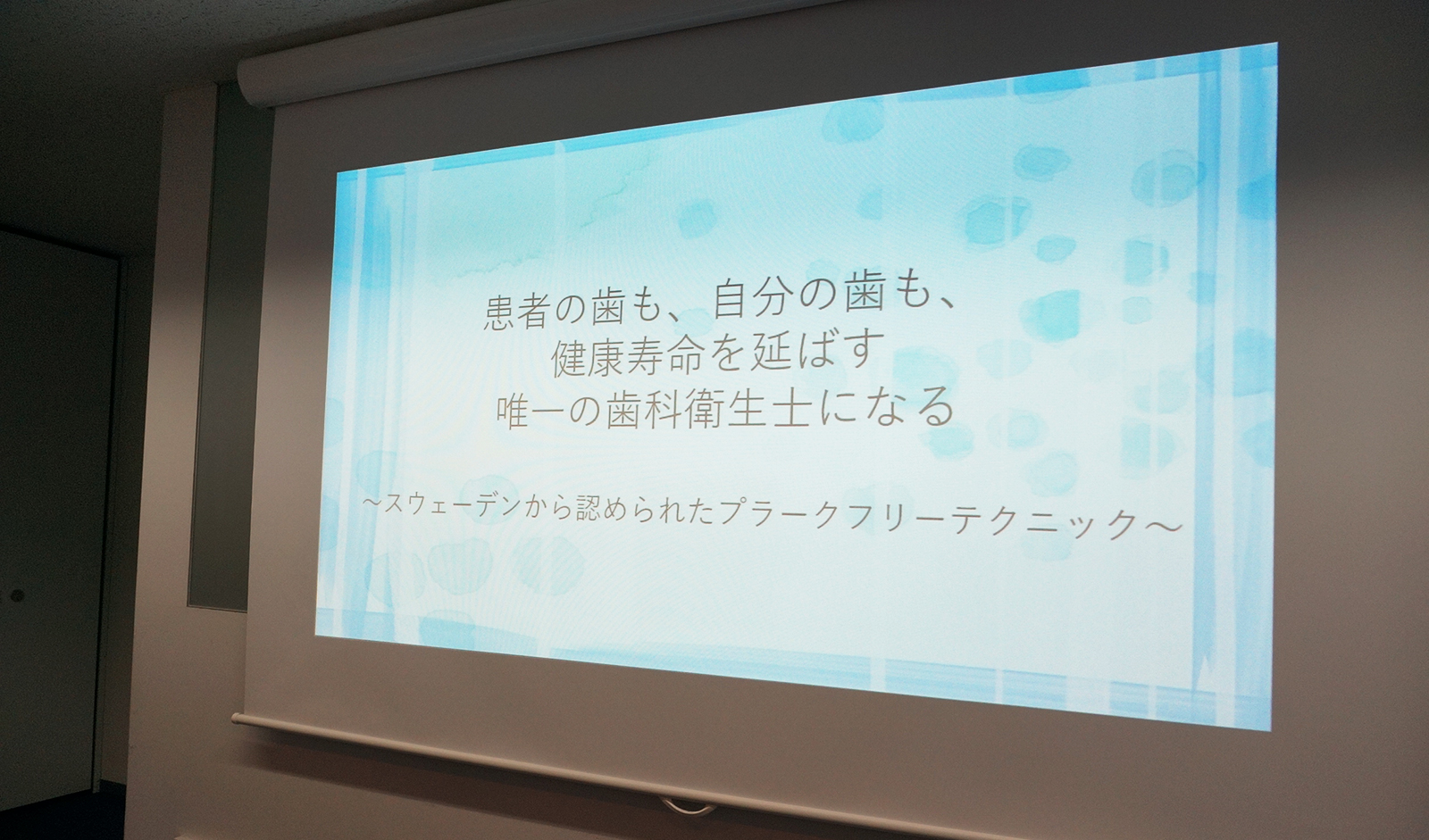 患者の歯も、自分の歯も、
健康寿命を延ばす
唯一の歯科衛生士になる

～スウェーデンから認められたプラークフリーテクニック～